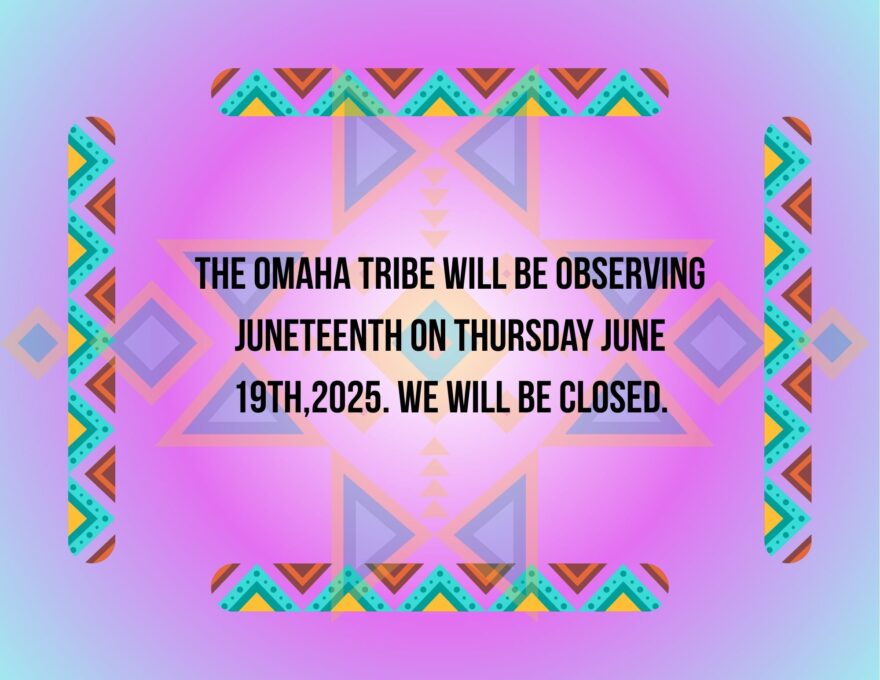 THE OMAHA TRIBE WILL BE OBSERVING JUNETEENTH ON THURSDAY JUNE 19TH,2025. WE WILL BE CLOSED.